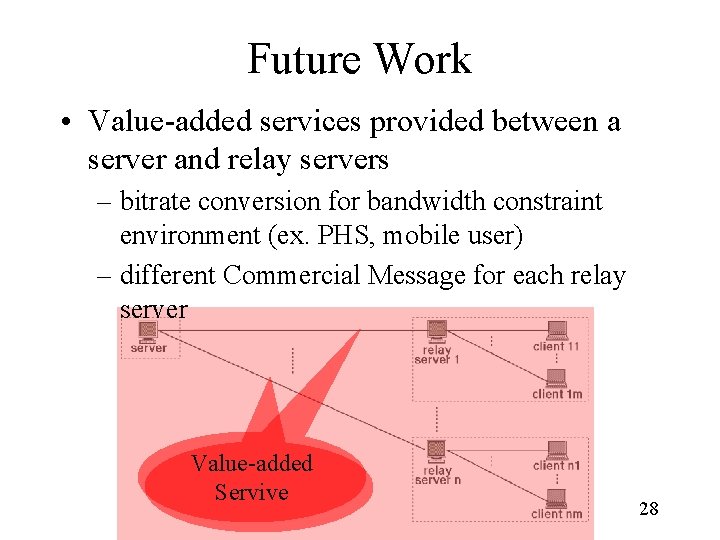 Future Work

• Value-added services provided between a server and relay servers

– bitrate conversion for bandwidth constraint environment (ex. PHS, mobile user)

– different Commercial Message for each relay server

server

relay server 1

client 11

client 1m

relay server n

client n1

client nm

Value-added Servive

28